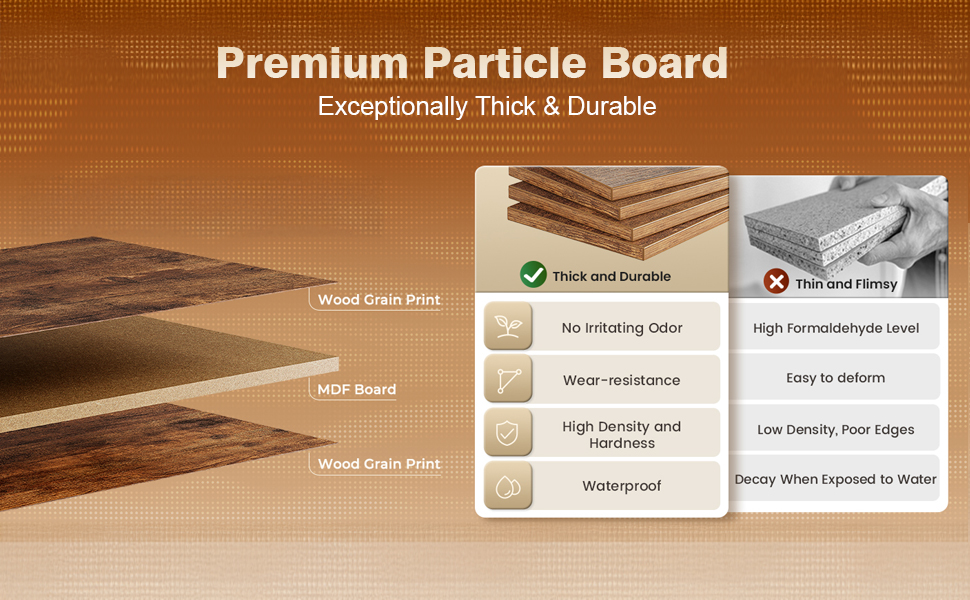 Premium Particle Board
Exceptionally Thick & Durable

Wood Grain Print

MDF Board

Wood Grain Print

Thick and Durable

No Irritating Odor

Wear-resistance

High Density and Hardness

Waterproof

Thin and Flimsy

High Formaldehyde Level

Easy to deform

Low Density, Poor Edges

Decay When Exposed to Water